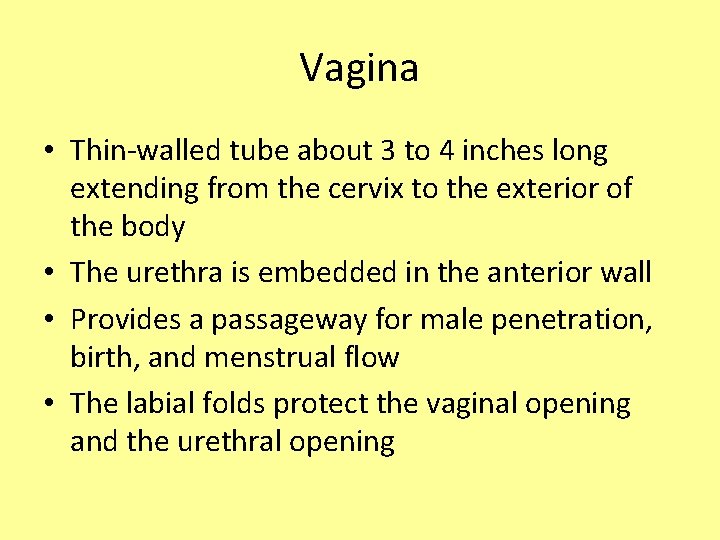 Vagina

• Thin-walled tube about 3 to 4 inches long extending from the cervix to the exterior of the body
• The urethra is embedded in the anterior wall
• Provides a passageway for male penetration, birth, and menstrual flow
• The labial folds protect the vaginal opening and the urethral opening